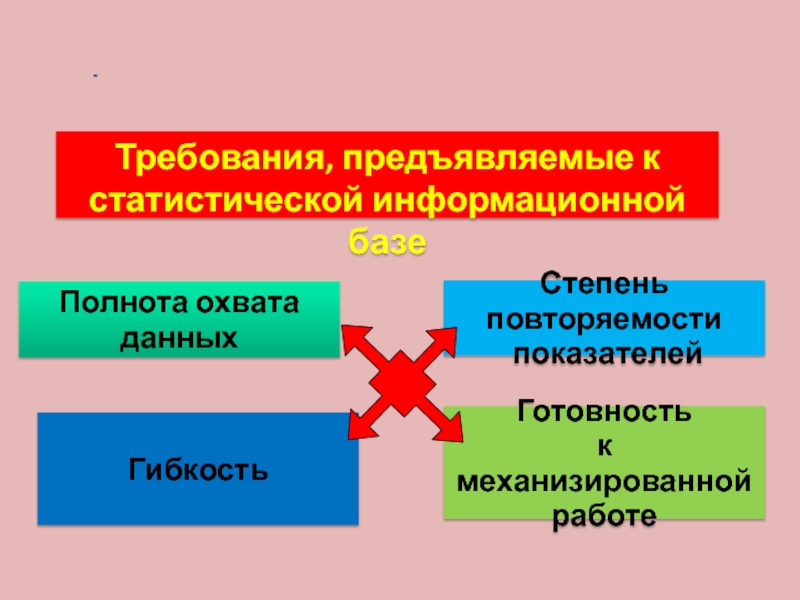 Требования, предъявляемые к статистической информационной базе

Полнота охвата данных

Степень повторяемости показателей

Гибкость

Готовность к механизированной работе